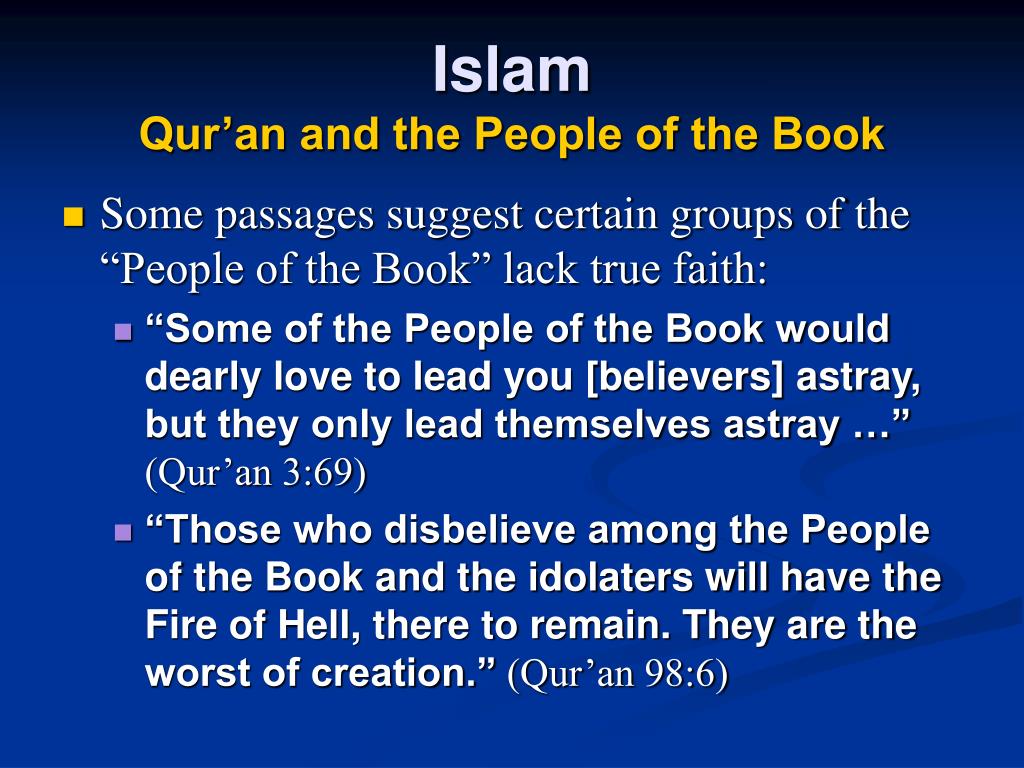 Islam
Qur’an and the People of the Book

Some passages suggest certain groups of the “People of the Book” lack true faith:

“Some of the People of the Book would dearly love to lead you [believers] astray, but they only lead themselves astray …” (Qur’an 3:69)

“Those who disbelieve among the People of the Book and the idolaters will have the Fire of Hell, there to remain. They are the worst of creation.” (Qur’an 98:6)